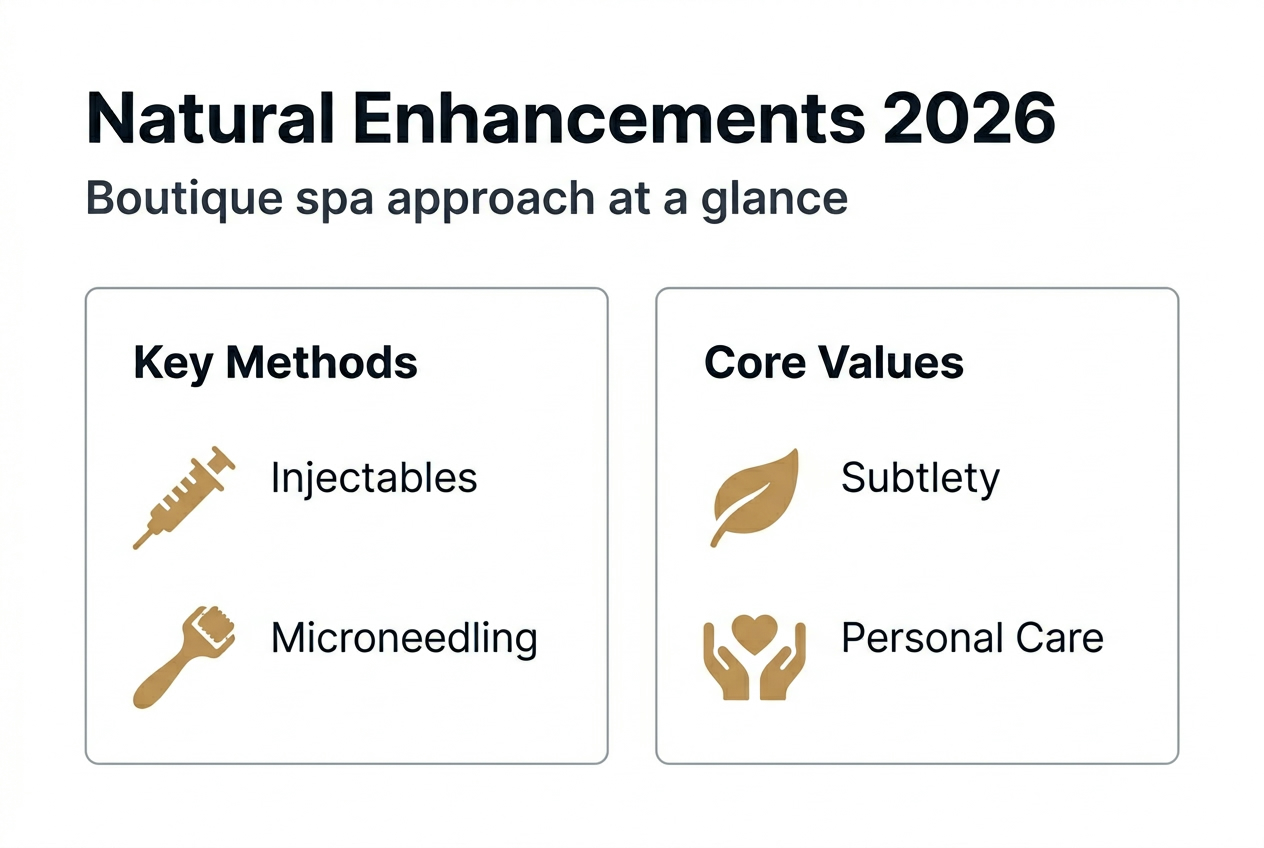 Natural Enhancements 2026

Boutique spa approach at a glance

Key Methods

Injectables

Microneedling

Core Values

Subtlety

Personal Care